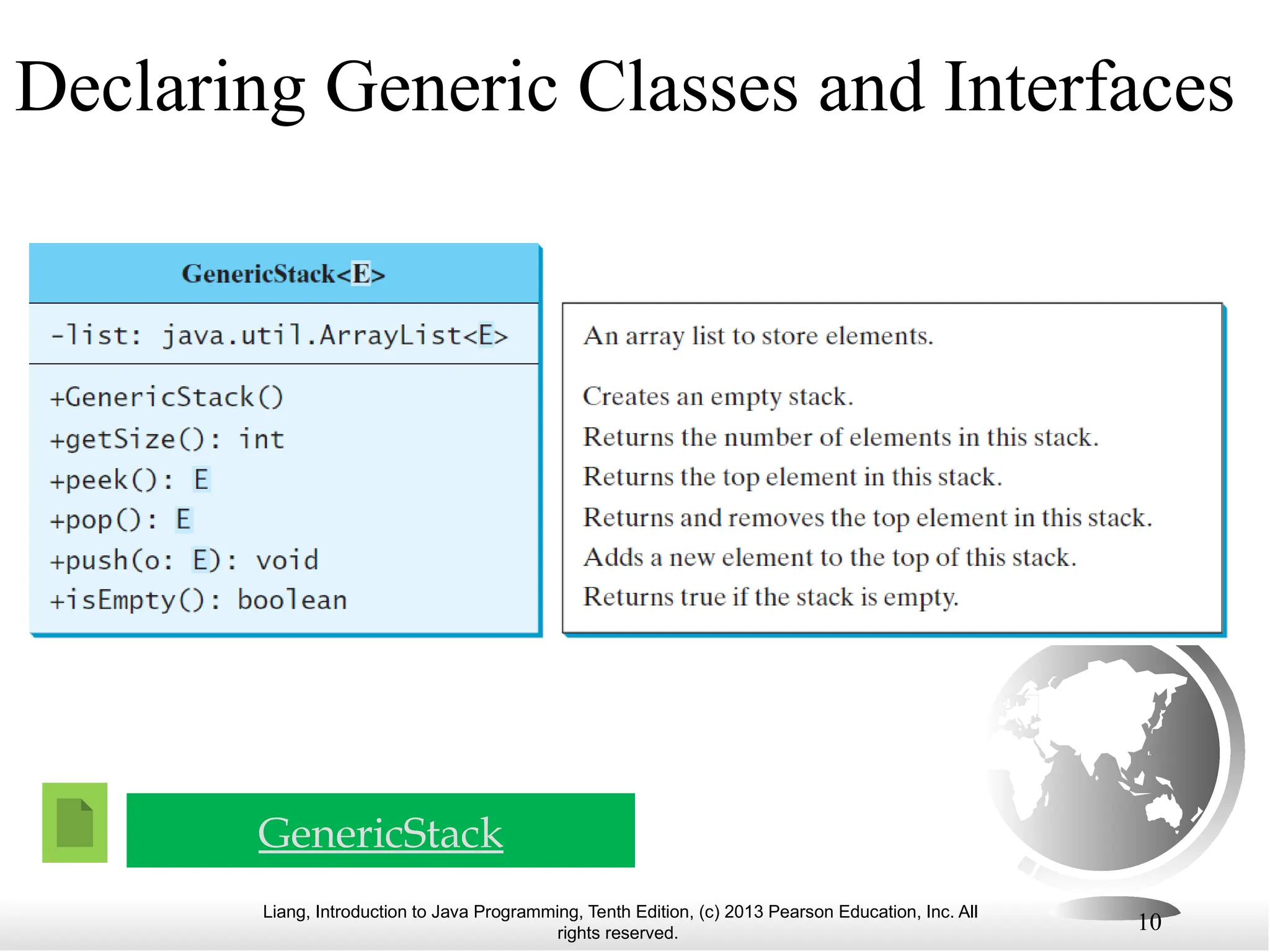 Declaring Generic Classes and Interfaces

GenericStack<E>

-list: java.util.ArrayList<E>

+GenericStack()
+getSize(): int
+peek(): E
+pop(): E
+push(o: E): void
+isEmpty(): boolean

An array list to store elements.

Creates an empty stack.
Returns the number of elements in this stack.
Returns the top element in this stack.
Returns and removes the top element in this stack.
Adds a new element to the top of this stack.
Returns true if the stack is empty.

GenericStack

Liang, Introduction to Java Programming, Tenth Edition, (c) 2013 Pearson Education, Inc. All rights reserved.

10